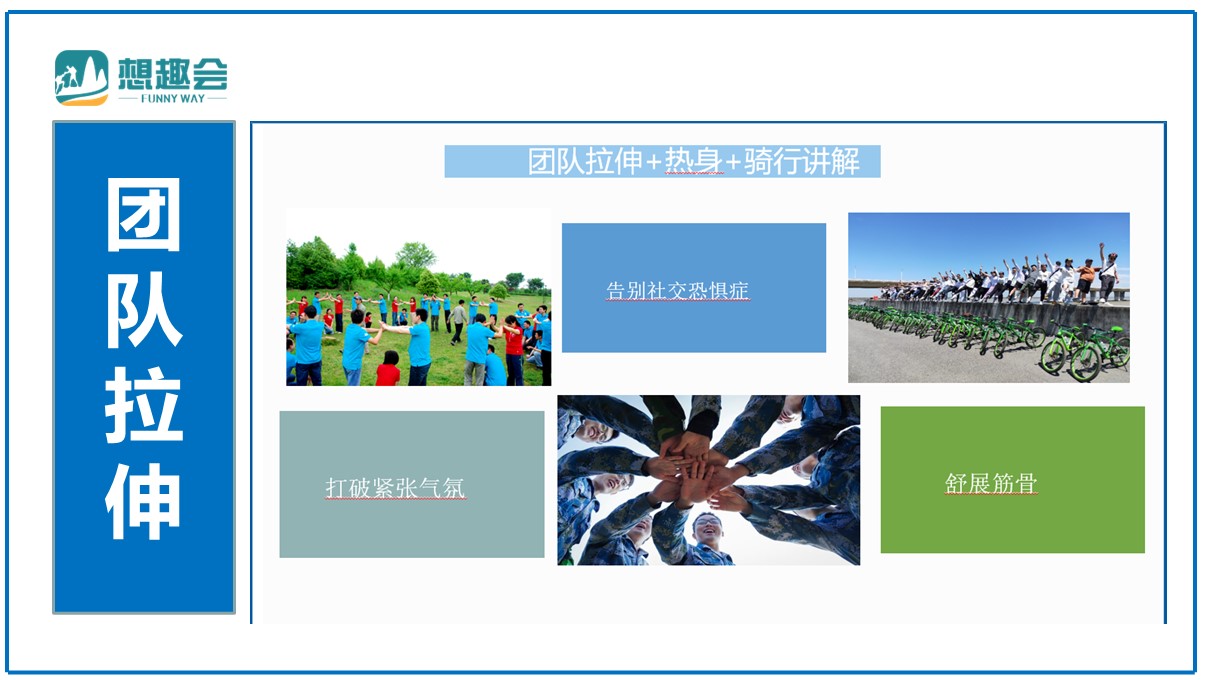 想趣会
FUNNY WAY

团队拉伸

团队拉伸+热身+骑行讲解

告别社交恐惧症

打破紧张气氛

舒展筋骨